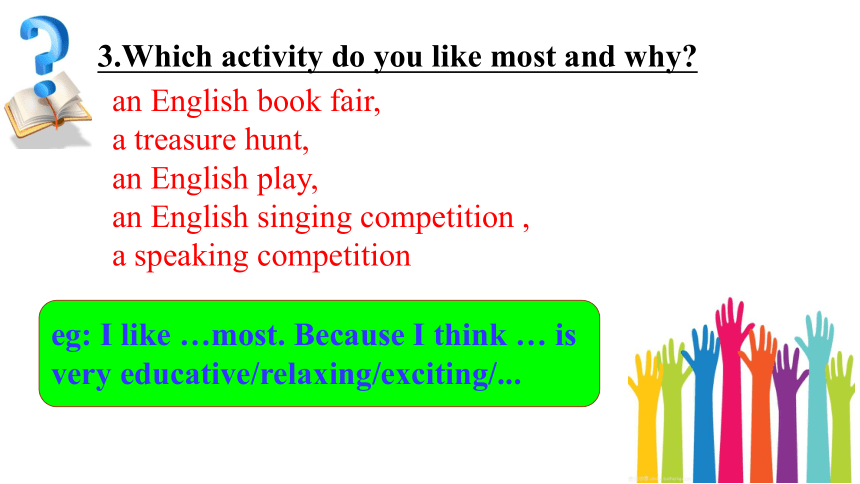 3.Which activity do you like most and why?

an English book fair,
a treasure hunt,
an English play,
an English singing competition ,
a speaking competition

eg: I like …most. Because I think … is very educative/relaxing/exciting/...